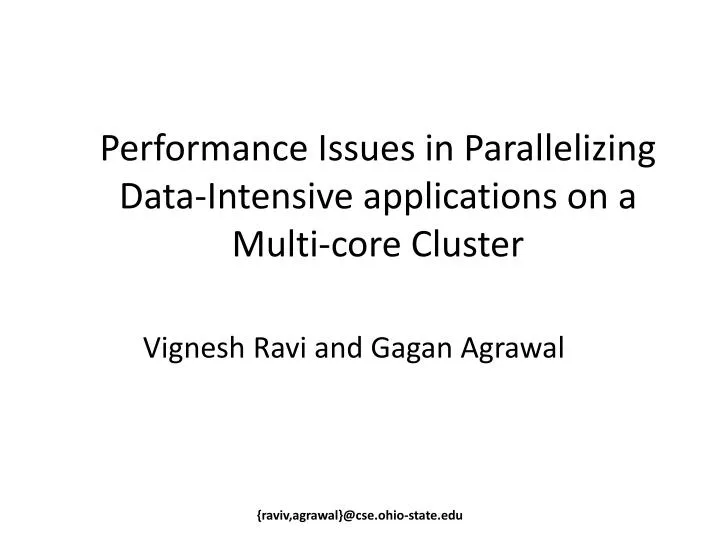 Performance Issues in Parallelizing Data-Intensive applications on a Multi-core Cluster

Vignesh Ravi and Gagan Agrawal

{raviv,agrawal}@cse.ohio-state.edu